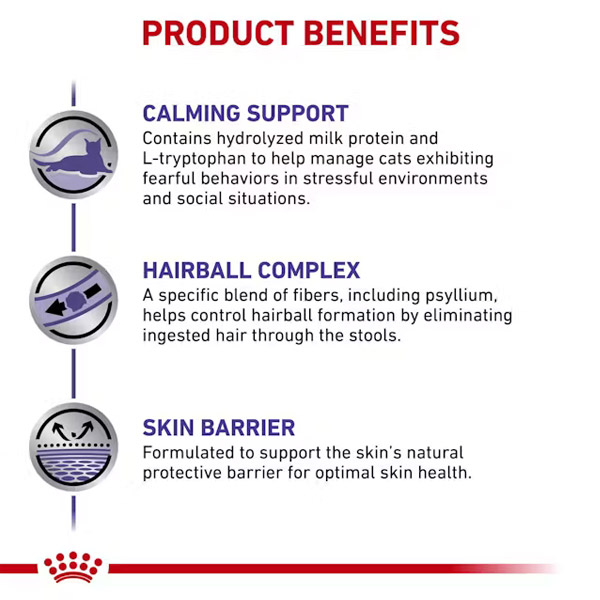 PRODUCT BENEFITS

CALMING SUPPORT
Contains hydrolyzed milk protein and L-tryptophan to help manage cats exhibiting fearful behaviors in stressful environments and social situations.

HAIRBALL COMPLEX
A specific blend of fibers, including psyllium, helps control hairball formation by eliminating ingested hair through the stools.

SKIN BARRIER
Formulated to support the skin's natural protective barrier for optimal skin health.